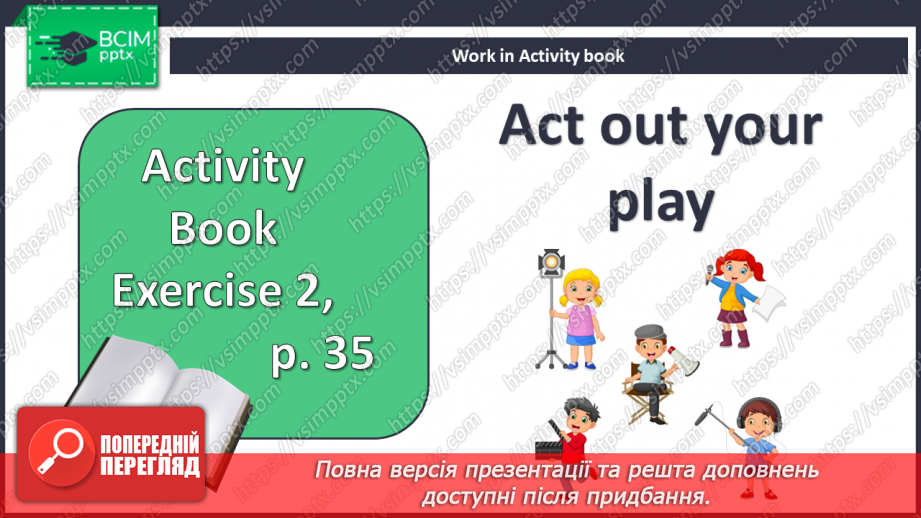 ВСІМ pptx

Work in Activity book

Activity Book Exercise 2, p. 35

Act out your play

ПОПЕРЕДНІЙ ПЕРЕГЛЯД

Повна версія презентації та решта доповнень доступні після придбання.

https://vsimpptx.com